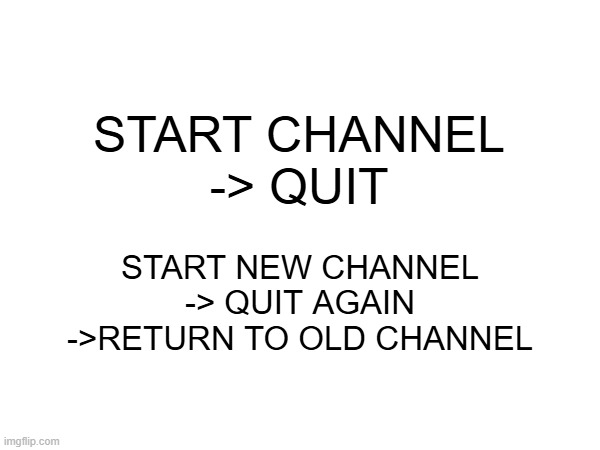 START CHANNEL
-> QUIT

START NEW CHANNEL
-> QUIT AGAIN
->RETURN TO OLD CHANNEL

imgflip.com